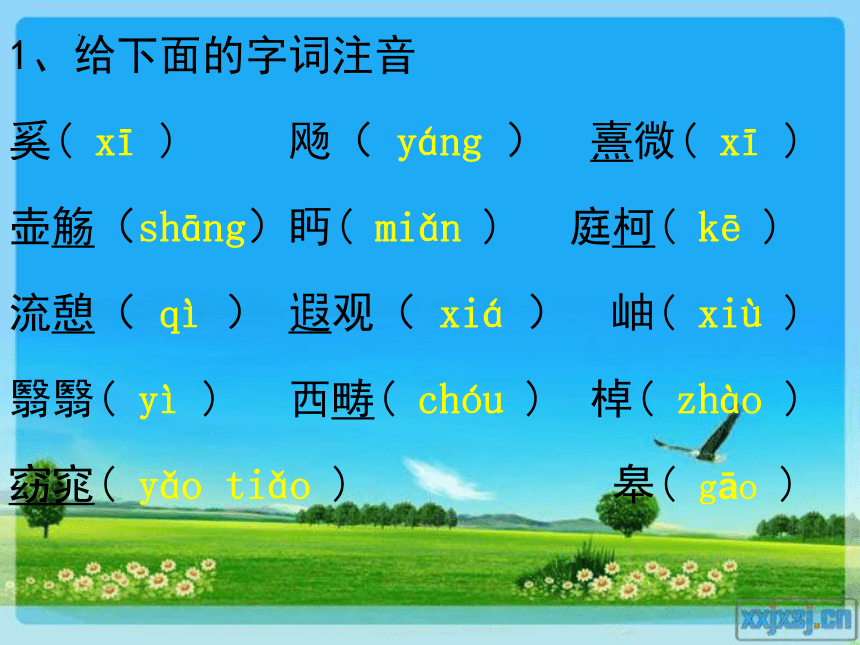 1、给下面的字词注音

奚（ xī ）　飏（ yáng ）　熹微（ xī ）

壶觞（shāng）眄（ miǎn ）　庭柯（ kē ）

流憩（ qì ）　遐观（ xiá ）　岫（ xiù ）

翳翳（ yì ）　西畴（ chóu ）　棹（ zhào ）

窈窕（ yǎo tiǎo ）　皋（ gāo ）

xxjxsj.cn